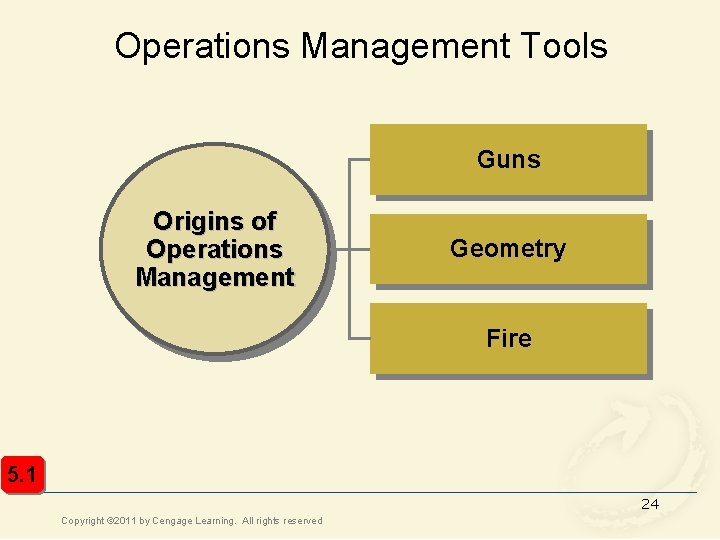 Operations Management Tools

Origins of Operations Management

Guns

Geometry

Fire

5.1

24

Copyright ©2011 by Cengage Learning. All rights reserved